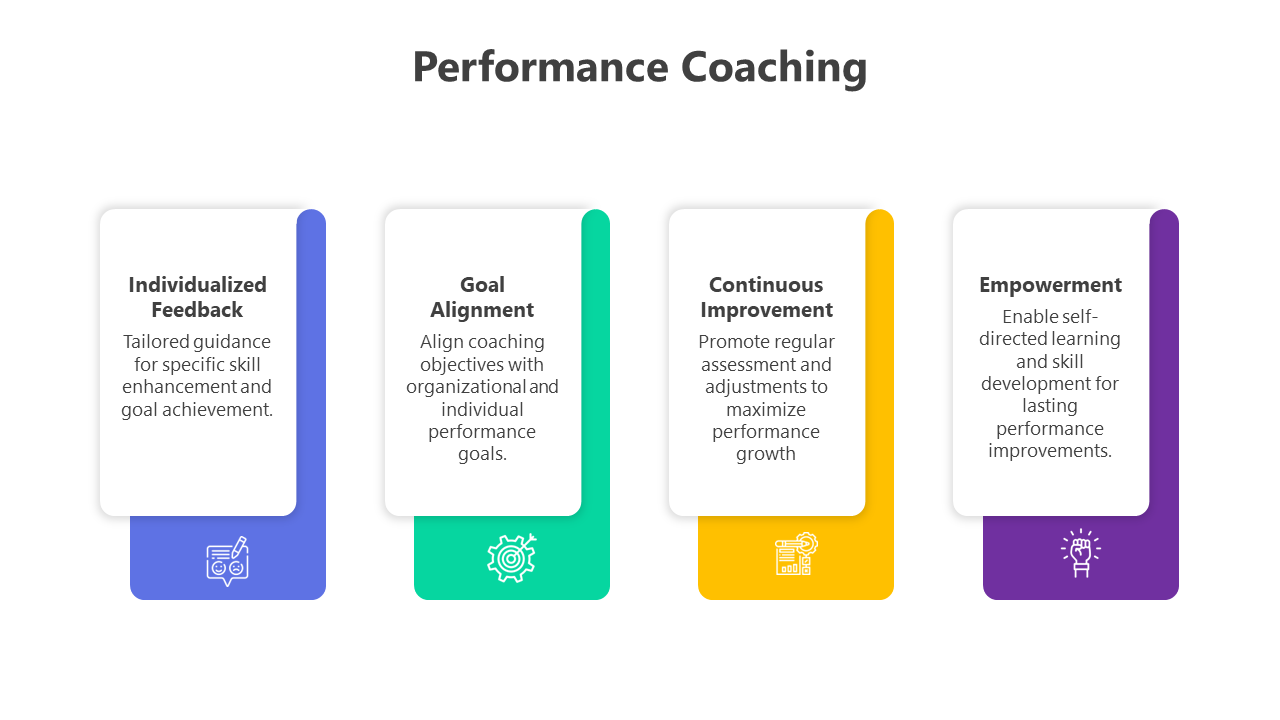 Performance Coaching

Individualized Feedback

Tailored guidance for specific skill enhancement and goal achievement.

Goal Alignment

Align coaching objectives with organizational and individual performance goals.

Continuous Improvement

Promote regular assessment and adjustments to maximize performance growth

Empowerment

Enable self-directed learning and skill development for lasting performance improvements.